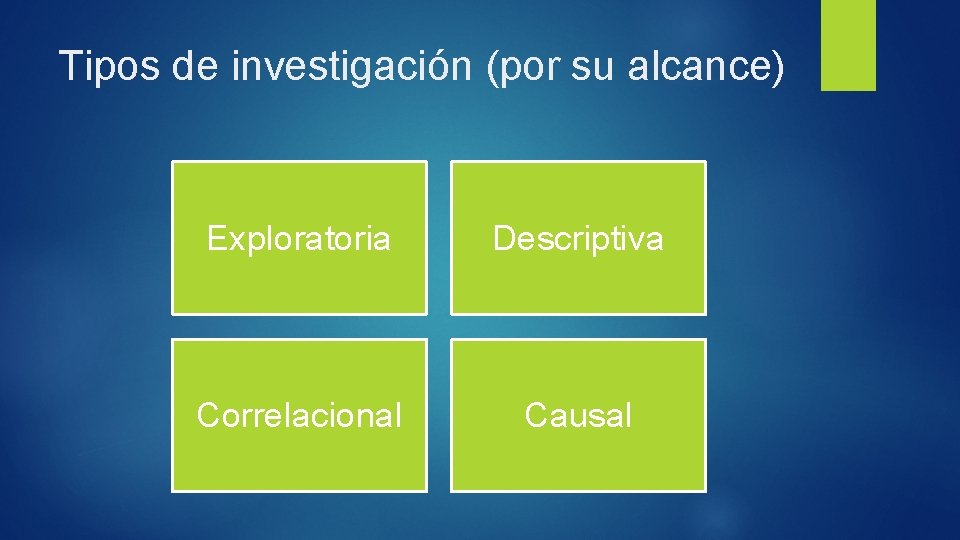 Tipos de investigación (por su alcance)

Exploratoria

Descriptiva

Correlacional

Causal